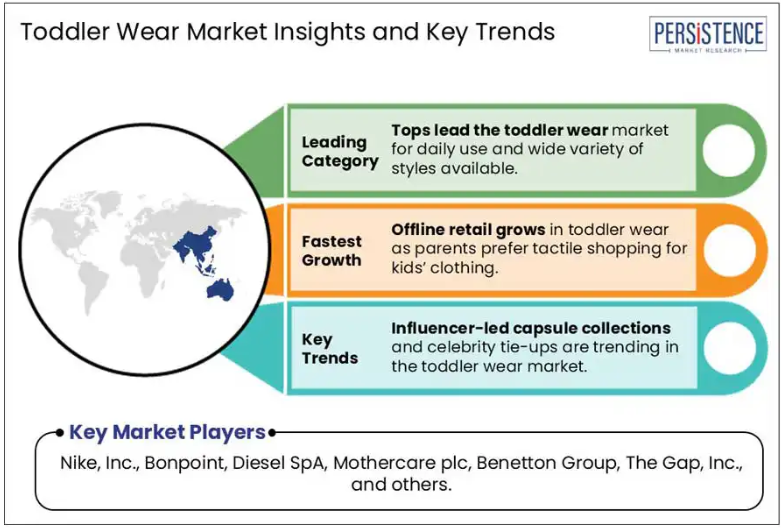 Toddler Wear Market Insights and Key Trends

PERSISTENCE
MARKET RESEARCH

Leading Category

Tops lead the toddler wear market for daily use and wide variety of styles available.

Fastest Growth

Offline retail grows in toddler wear as parents prefer tactile shopping for kids' clothing.

Key Trends

Influencer-led capsule collections and celebrity tie-ups are trending in the toddler wear market.

Key Market Players

Nike, Inc., Bonpoint, Diesel SpA, Mothercare plc, Benetton Group, The Gap, Inc., and others.